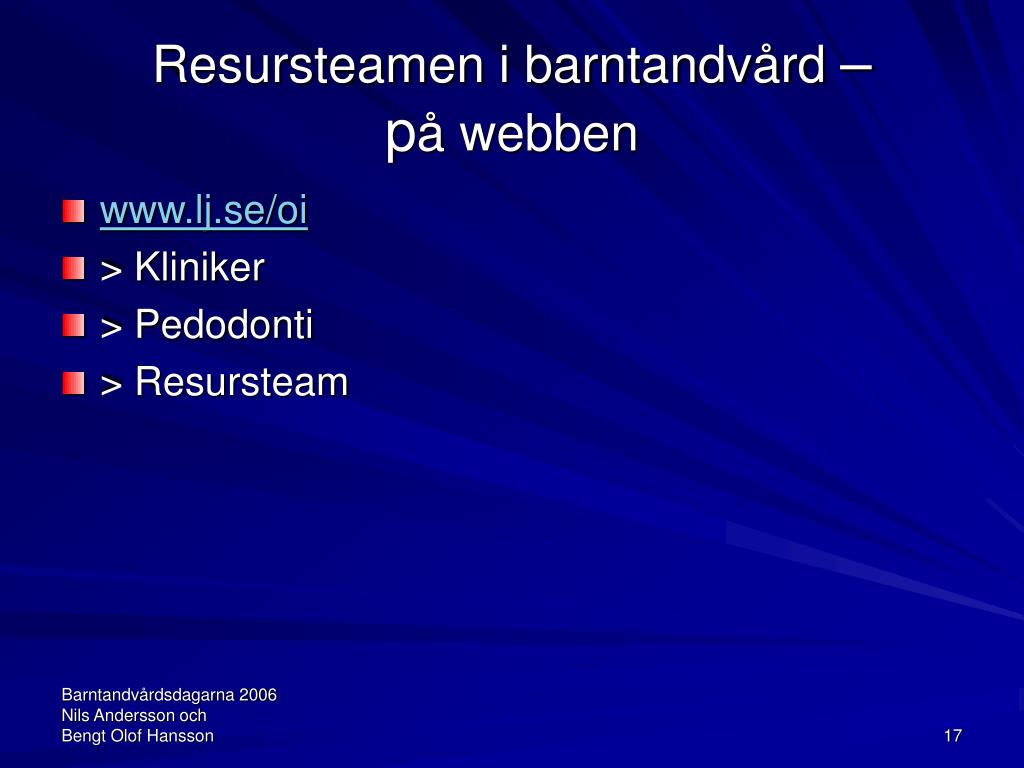 Resursteamen i barntandvård – på webben

www.lj.se/oi
> Kliniker
> Pedodonti
> Resursteam

Barntandvårdsdagarna 2006
Nils Andersson och
Bengt Olof Hansson

17